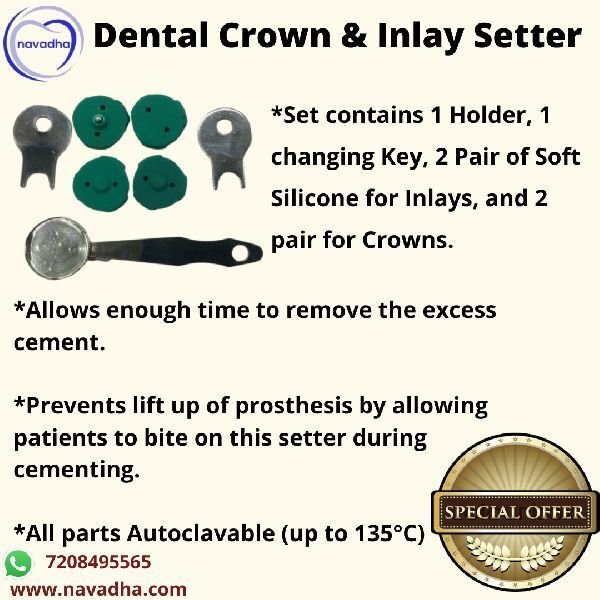 navadha

Dental Crown & Inlay Setter

*Set contains 1 Holder, 1 changing Key, 2 Pair of Soft Silicone for Inlays, and 2 pair for Crowns.

*Allows enough time to remove the excess cement.

*Prevents lift up of prosthesis by allowing patients to bite on this setter during cementing.

*All parts Autoclavable (up to 135°C)

SPECIAL OFFER

7208495565

www.navadha.com